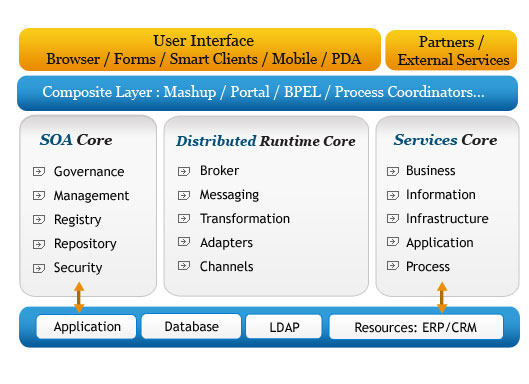 User Interface
Browser / Forms / Smart Clients / Mobile / PDA

Partners / External Services

Composite Layer : Mashup / Portal / BPEL / Process Coordinators...

SOA Core
Governance
Management
Registry
Repository
Security

Distributed Runtime Core
Broker
Messaging
Transformation
Adapters
Channels

Services Core
Business
Information
Infrastructure
Application
Process

Application
Database
LDAP
Resources: ERP/CRM